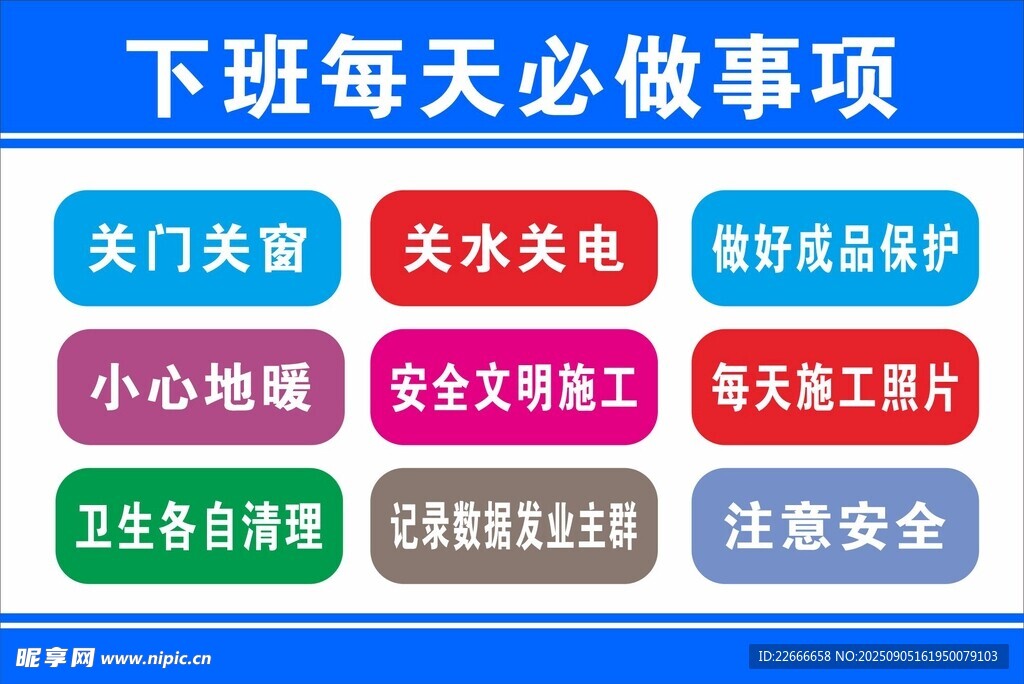 下班每天必做事项

关门关窗

关水关电

做好成品保护

小心地暖

安全文明施工

每天施工照片

卫生各自清理

记录数据发业主群

注意安全

昵享网 www.nipic.cn

ID:22666658 NO:20250905161950079103